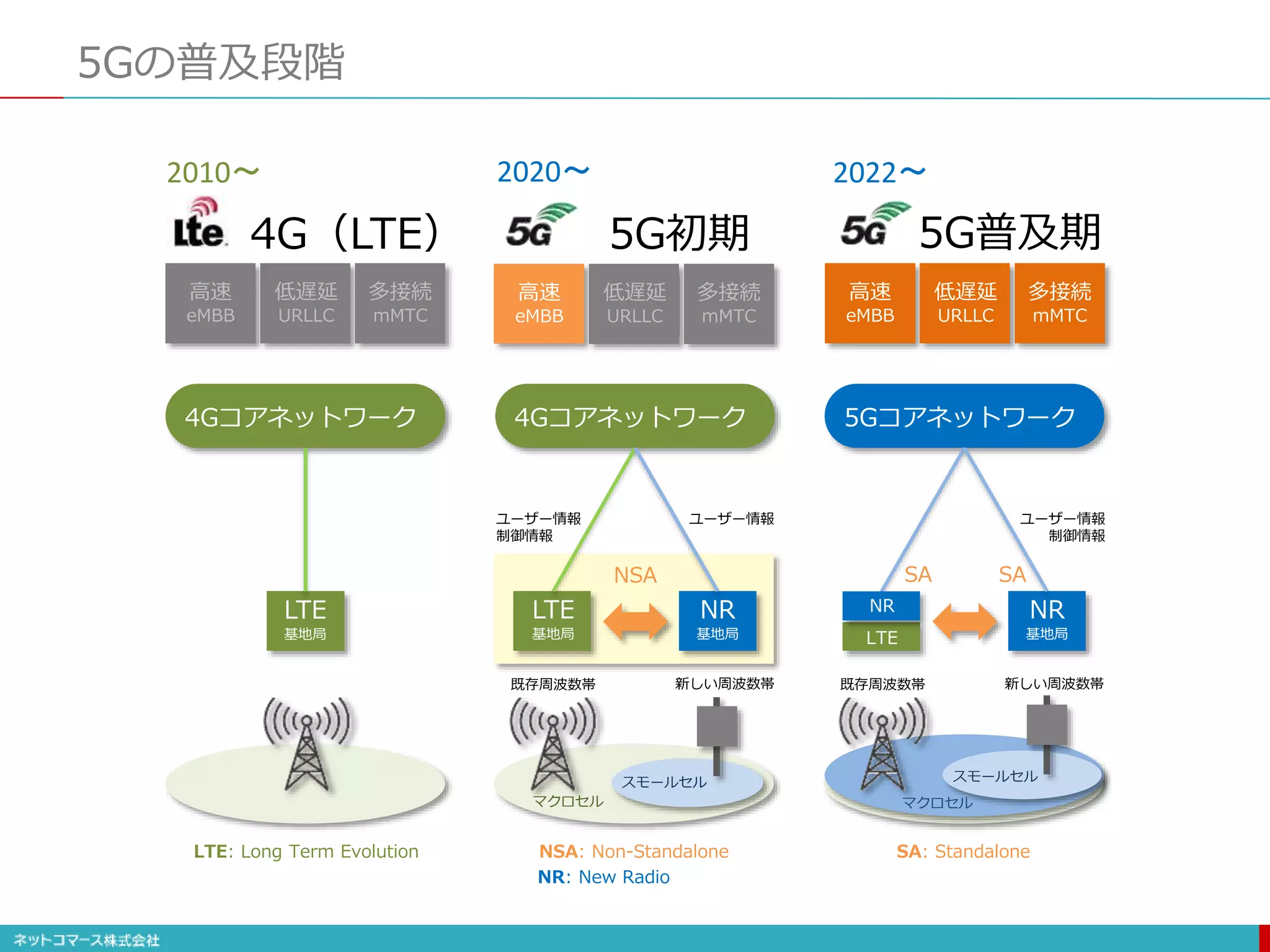 5Gの普及段階

2010〜

Lte 4G（LTE）

高速 eMBB
低遅延 URLLC
多接続 mMTC

4Gコアネットワーク

LTE 基地局

LTE: Long Term Evolution

2020〜

5G 5G初期

高速 eMBB
低遅延 URLLC
多接続 mMTC

4Gコアネットワーク

ユーザー情報
制御情報

ユーザー情報

NSA

LTE 基地局
NR 基地局

既存周波数帯
新しい周波数帯

スモールセル
マクロセル

NSA: Non-Standalone
NR: New Radio

2022〜

5G 5G普及期

高速 eMBB
低遅延 URLLC
多接続 mMTC

5Gコアネットワーク

ユーザー情報
制御情報

SA
SA

NR
LTE
NR 基地局

既存周波数帯
新しい周波数帯

スモールセル
マクロセル

SA: Standalone

ネットコマース株式会社